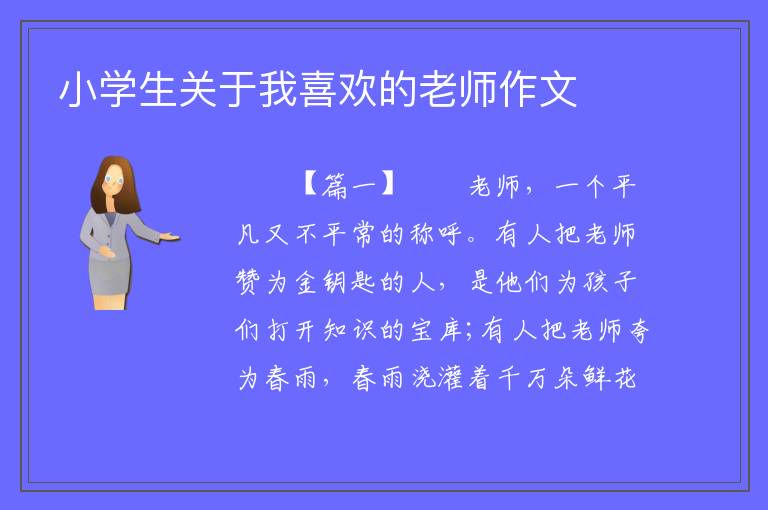 小学生关于我喜欢的老师作文

【篇一】　　老师，一个平凡又不平常的称呼。有人把老师赞为金钥匙的人，是他们为孩子们打开知识的宝库；有人把老师夸为春雨，春雨浇灌着千万朵鲜花